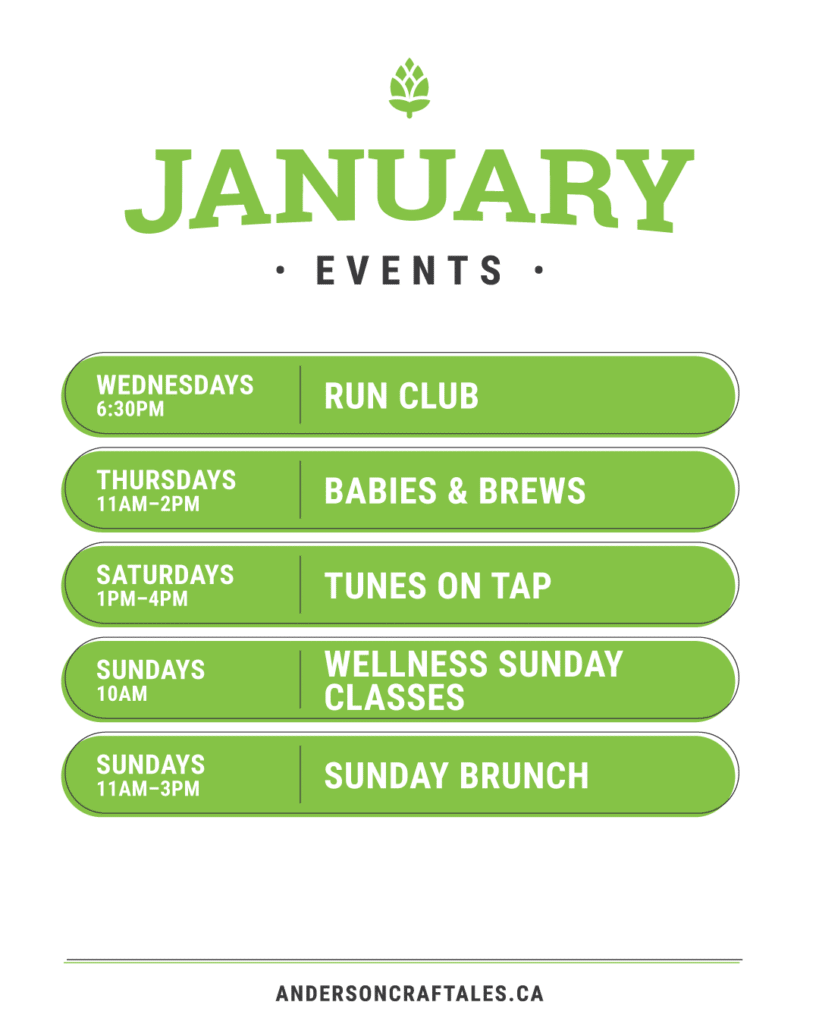 JANUARY

· EVENTS ·

WEDNESDAYS
6:30PM
RUN CLUB

THURSDAYS
11AM–2PM
BABIES & BREWS

SATURDAYS
1PM–4PM
TUNES ON TAP

SUNDAYS
10AM
WELLNESS SUNDAY CLASSES

SUNDAYS
11AM–3PM
SUNDAY BRUNCH

ANDERSONCRAFTALES.CA